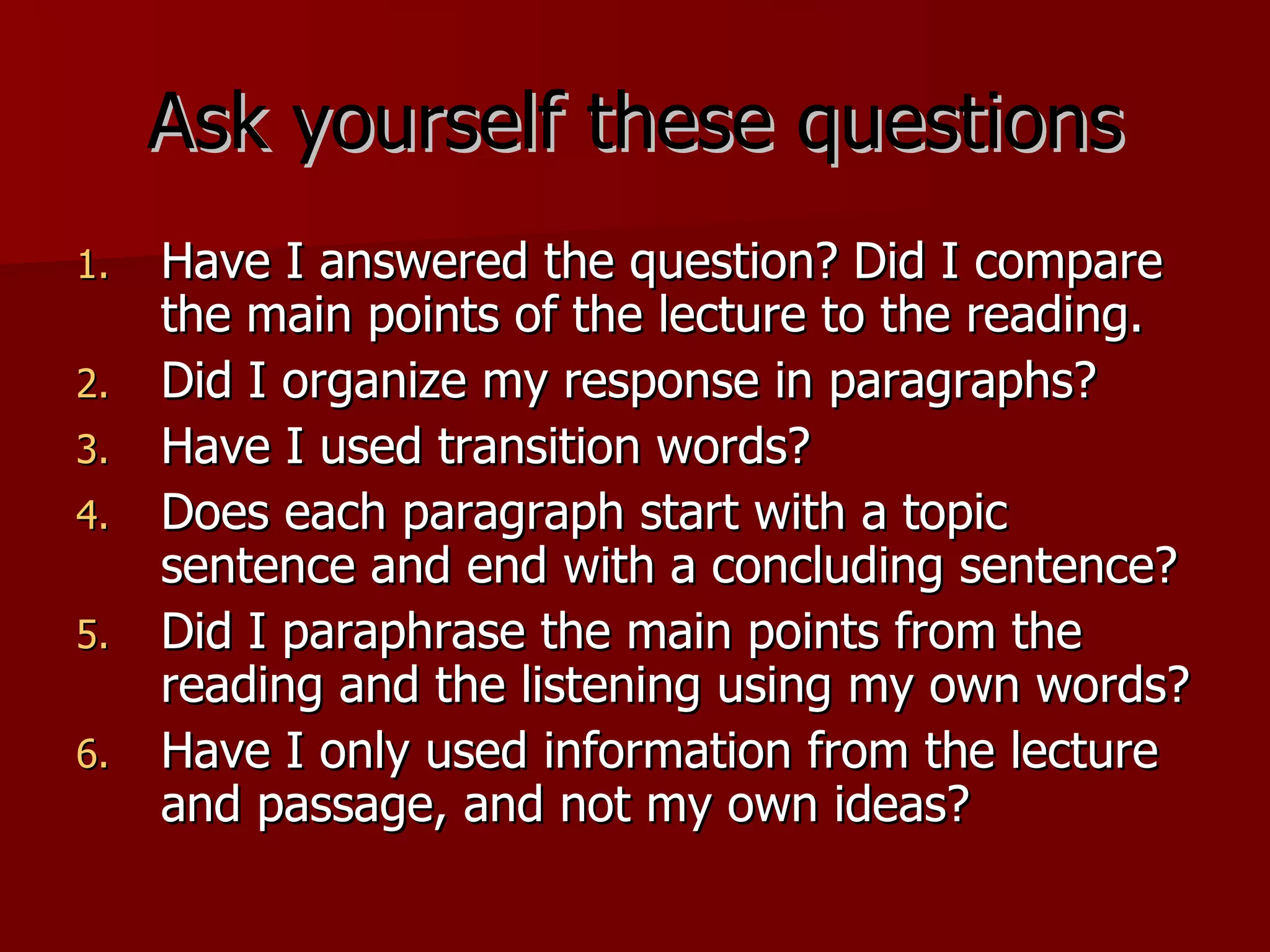 Ask yourself these questions

1. Have I answered the question? Did I compare the main points of the lecture to the reading.
2. Did I organize my response in paragraphs?
3. Have I used transition words?
4. Does each paragraph start with a topic sentence and end with a concluding sentence?
5. Did I paraphrase the main points from the reading and the listening using my own words?
6. Have I only used information from the lecture and passage, and not my own ideas?